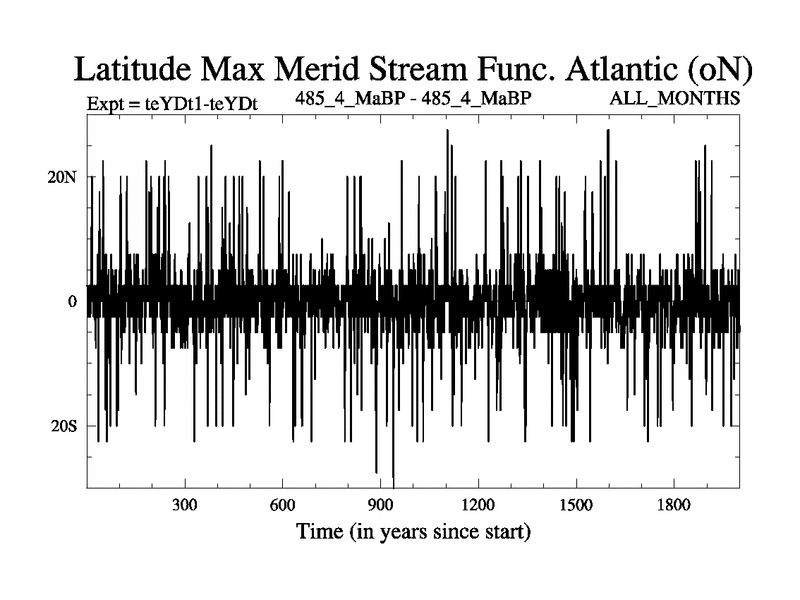 Latitude Max Merid Stream Func. Atlantic (oN)

Expt = teYDt1-teYDt

485_4_MaBP - 485_4_MaBP

ALL_MONTHS

20N

0

20S

300

600

900

1200

1500

1800

Time (in years since start)